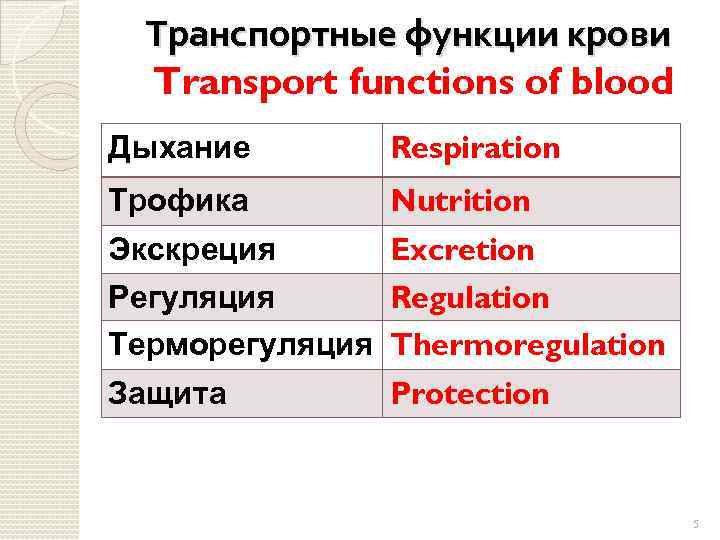 Транспортные функции крови
Transport functions of blood

| Дыхание | Respiration |
|---|---|
| Трофика | Nutrition |
| Экскреция | Excretion |
| Регуляция | Regulation |
| Терморегуляция | Thermoregulation |
| Защита | Protection |

5